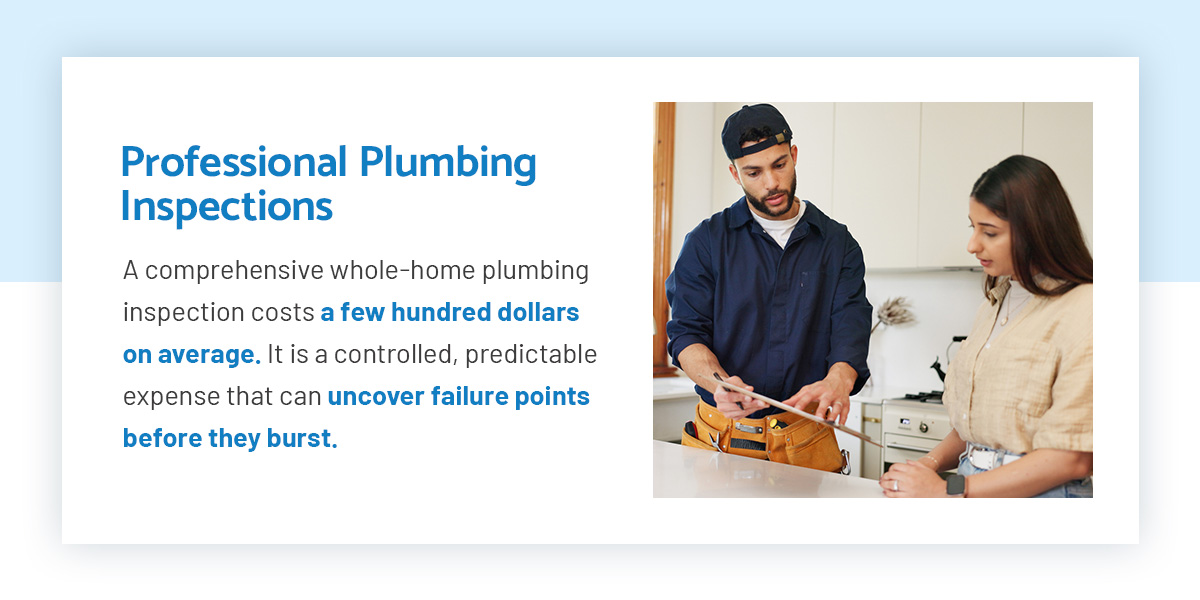 Professional Plumbing Inspections

A comprehensive whole-home plumbing inspection costs a few hundred dollars on average. It is a controlled, predictable expense that can uncover failure points before they burst.